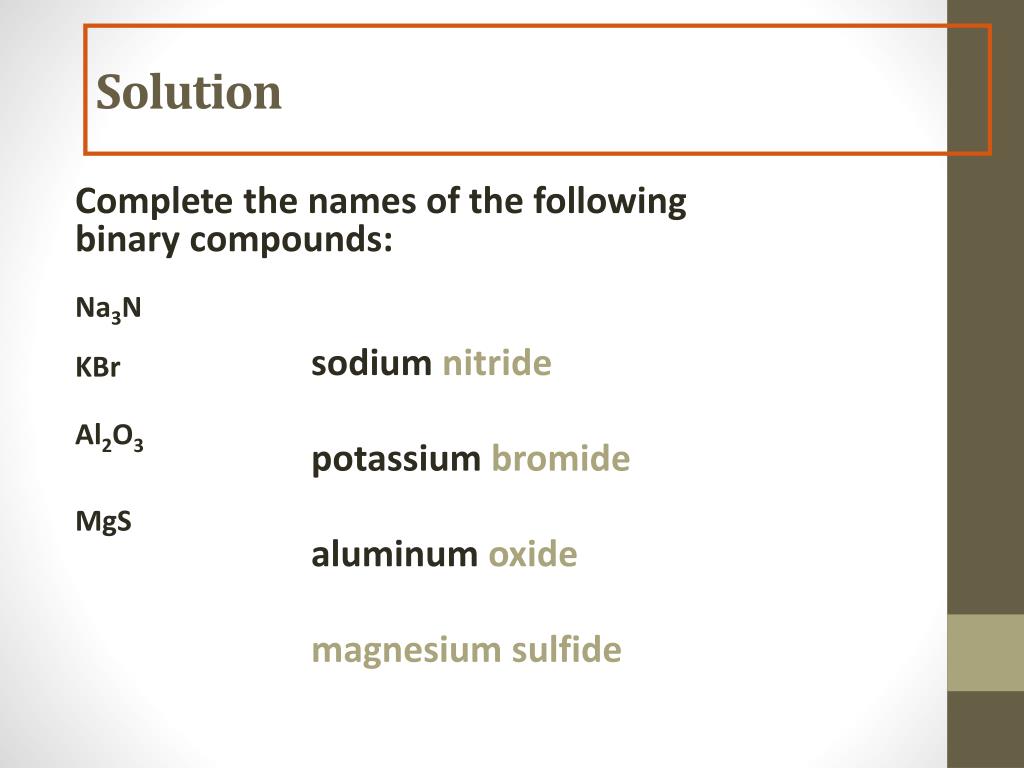 Solution

Complete the names of the following binary compounds:

$Na_3N$

KBr

$Al_2O_3$

MgS

sodium nitride

potassium bromide

aluminum oxide

magnesium sulfide